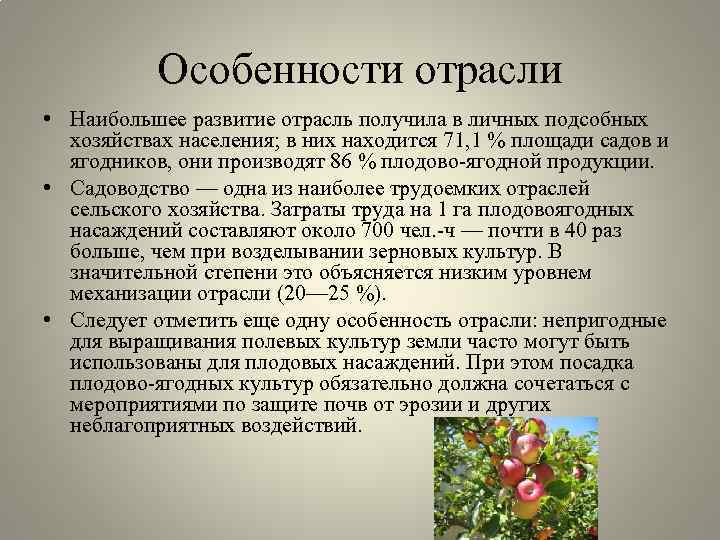 Особенности отрасли

• Наибольшее развитие отрасль получила в личных подсобных хозяйствах населения; в них находится 71,1 % площади садов и ягодников, они производят 86 % плодово-ягодной продукции.

• Садоводство — одна из наиболее трудоемких отраслей сельского хозяйства. Затраты труда на 1 га плодовоягодных насаждений составляют около 700 чел.-ч — почти в 40 раз больше, чем при возделывании зерновых культур. В значительной степени это объясняется низким уровнем механизации отрасли (20—25 %).

• Следует отметить еще одну особенность отрасли: непригодные для выращивания полевых культур земли часто могут быть использованы для плодовых насаждений. При этом посадка плодово-ягодных культур обязательно должна сочетаться с мероприятиями по защите почв от эрозии и других неблагоприятных воздействий.